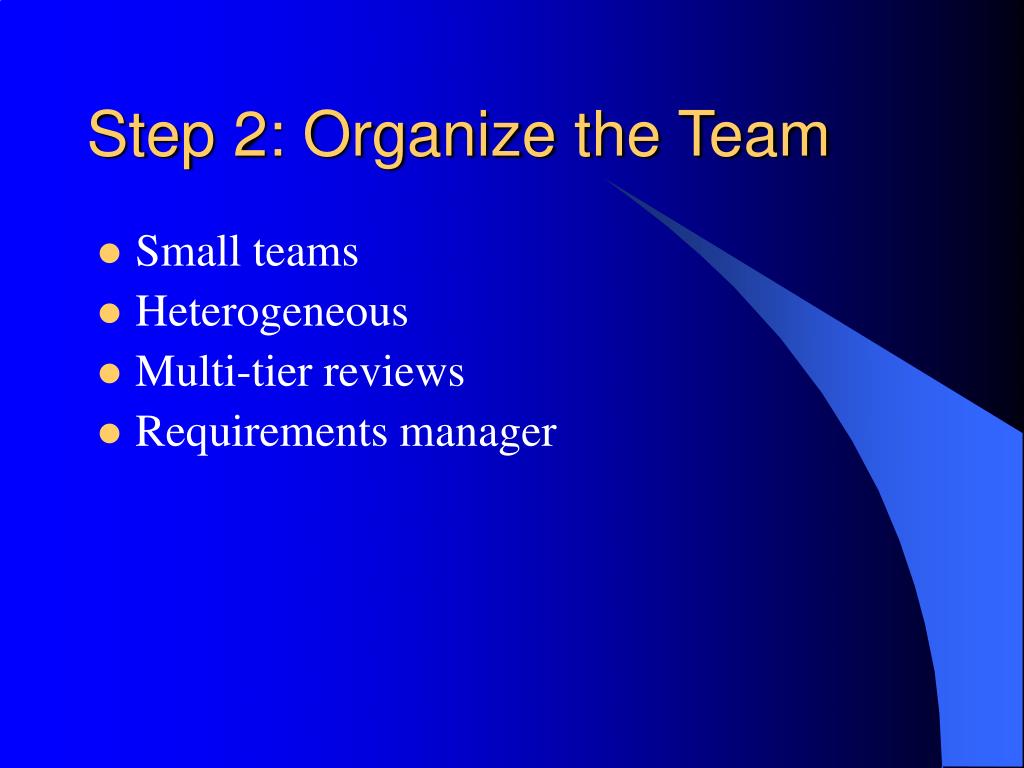 Step 2: Organize the Team

- Small teams
- Heterogeneous
- Multi-tier reviews
- Requirements manager